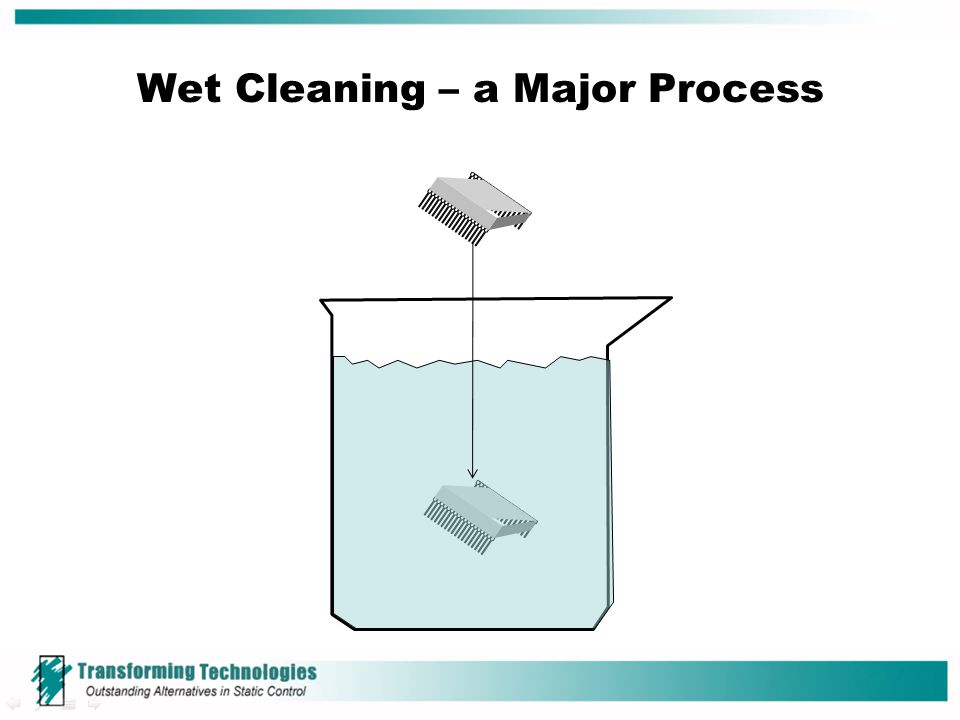 Wet Cleaning – a Major Process

Transforming Technologies
Outstanding Alternatives in Static Control